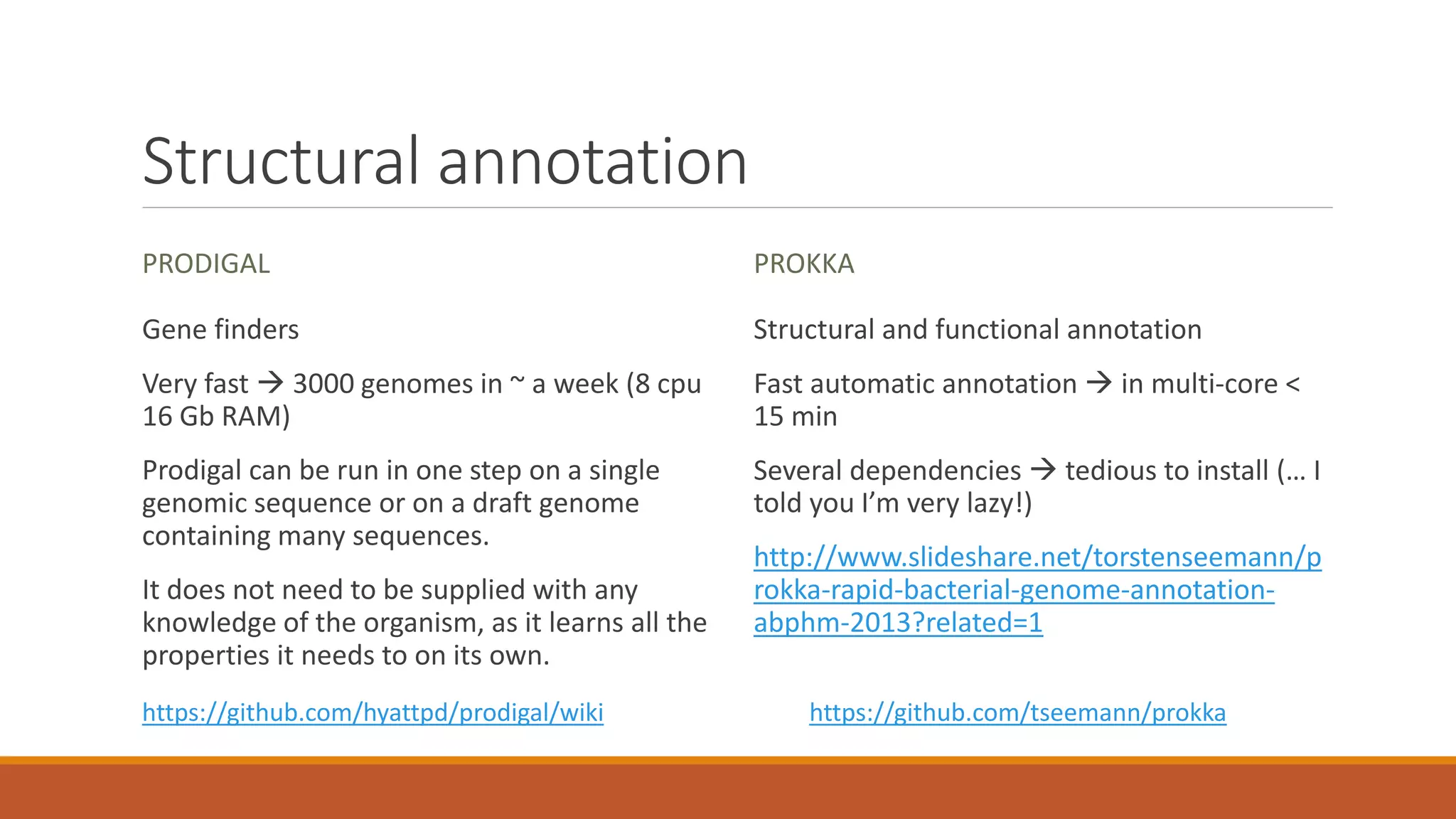 Structural annotation

PRODIGAL

Gene finders

Very fast → 3000 genomes in ~ a week (8 cpu 16 Gb RAM)

Prodigal can be run in one step on a single genomic sequence or on a draft genome containing many sequences.

It does not need to be supplied with any knowledge of the organism, as it learns all the properties it needs to on its own.

https://github.com/hyattpd/prodigal/wiki

PROKKA

Structural and functional annotation

Fast automatic annotation → in multi-core < 15 min

Several dependencies → tedious to install (… I told you I'm very lazy!)

http://www.slideshare.net/torstenseemann/prokka-rapid-bacterial-genome-annotation-abphm-2013?related=1

https://github.com/tseemann/prokka